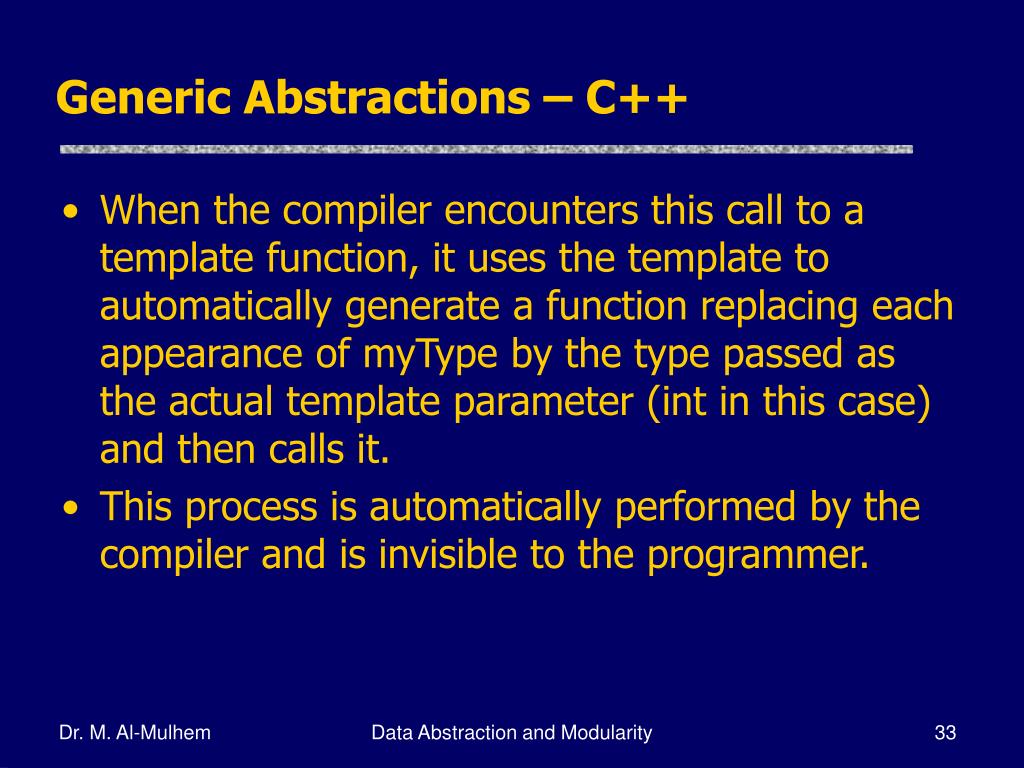 Generic Abstractions – C++

• When the compiler encounters this call to a template function, it uses the template to automatically generate a function replacing each appearance of myType by the type passed as the actual template parameter (int in this case) and then calls it.

• This process is automatically performed by the compiler and is invisible to the programmer.

Dr. M. Al-Mulhem

Data Abstraction and Modularity

33